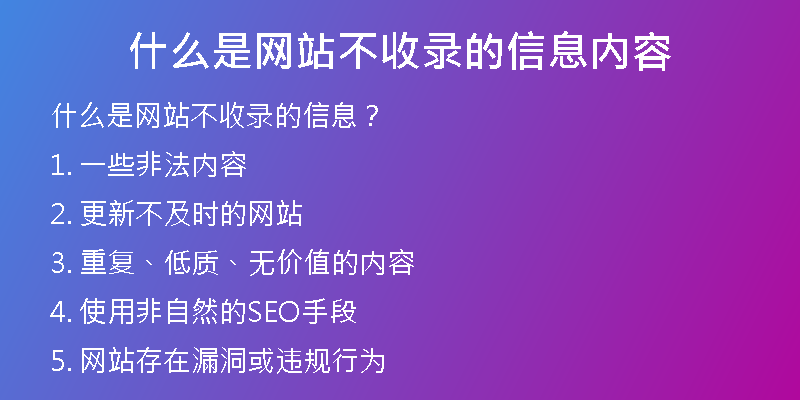 什么是网站不收录的信息内容

什么是网站不收录的信息？

1. 一些非法内容

2. 更新不及时的网站

3. 重复、低质、无价值的内容

4. 使用非自然的SEO手段

5. 网站存在漏洞或违规行为